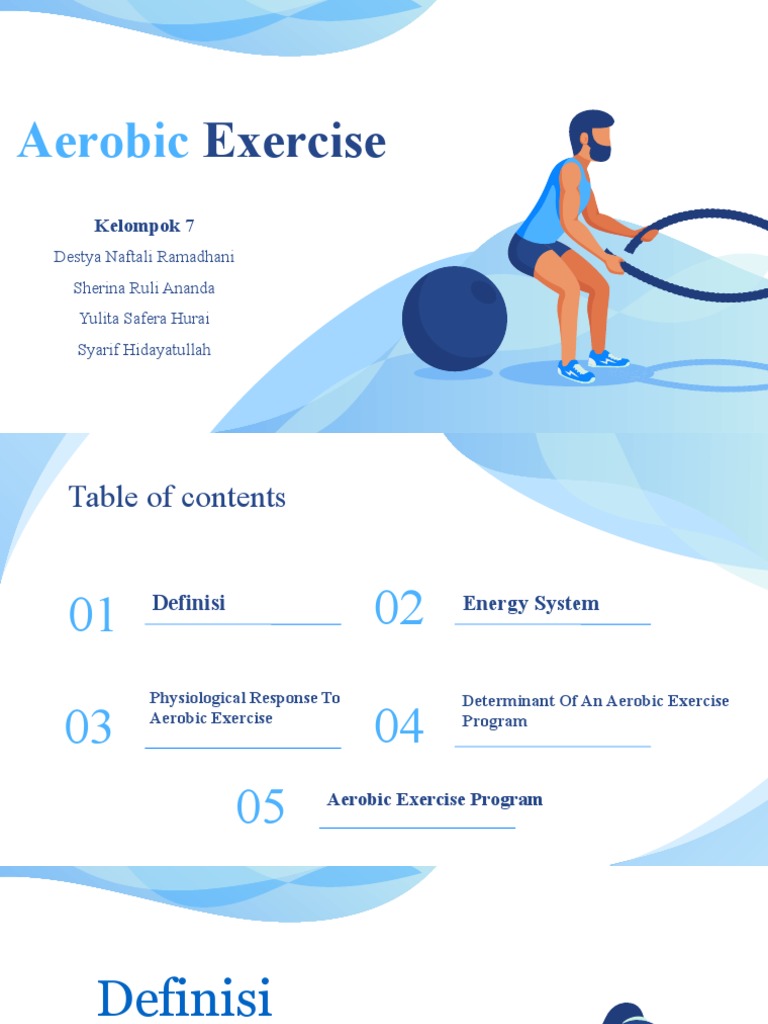 Aerobic Exercise

Kelompok 7
Destya Naftali Ramadhani
Sherina Ruli Ananda
Yulita Safera Hurai
Syarif Hidayatullah

Table of contents

01 Definisi

02 Energy System

03 Physiological Response To Aerobic Exercise

04 Determinant Of An Aerobic Exercise Program

05 Aerobic Exercise Program

Definisi